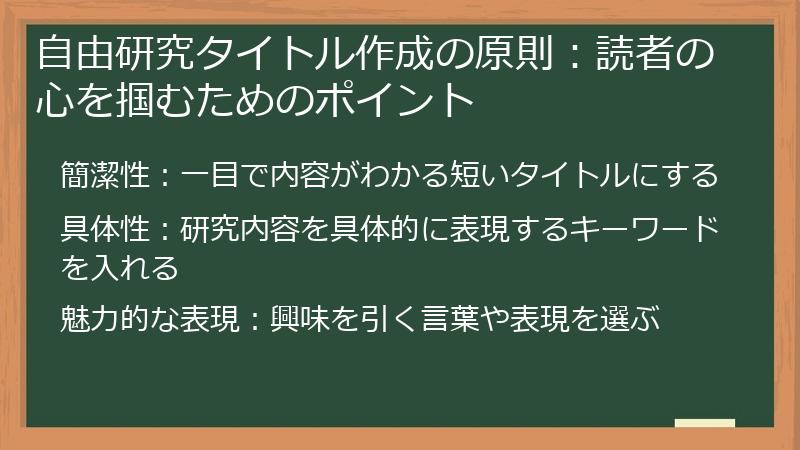 自由研究タイトル作成の原則：読者の心を掴むためのポイント

簡潔性：一目で内容がわかる短いタイトルにする

具体性：研究内容を具体的に表現するキーワードを入れる

魅力的な表現：興味を引く言葉や表現を選ぶ